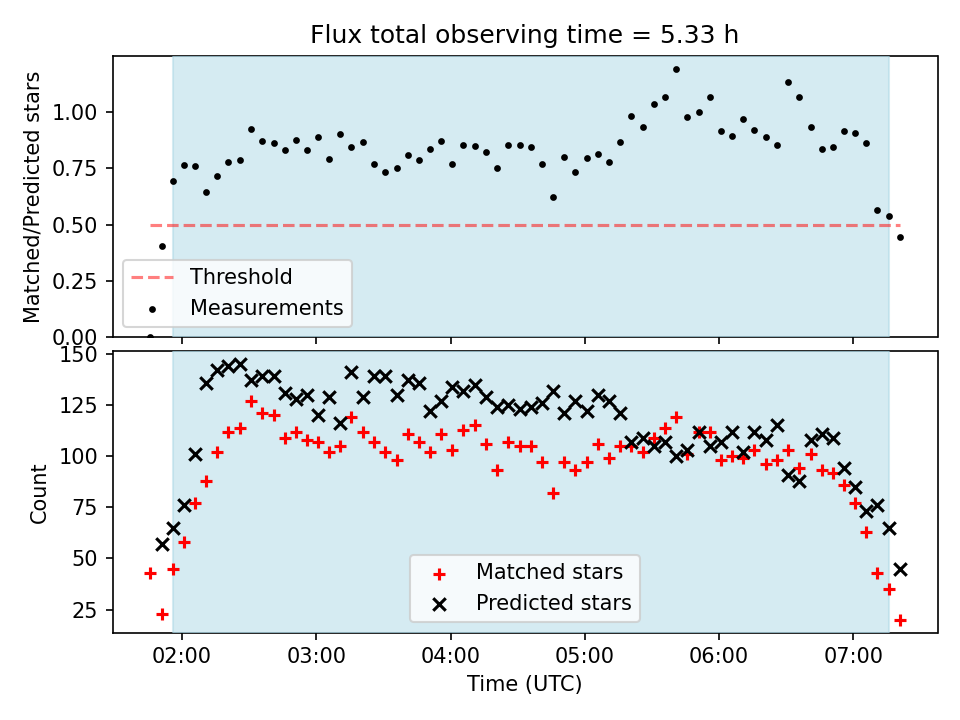 Flux total observing time = 5.33 h

Matched/Predicted stars

1.00
0.75
0.50
0.25
0.00

Threshold
Measurements

Count

150
125
100
75
50
25

Matched stars
Predicted stars

02:00
03:00
04:00
05:00
06:00
07:00

Time (UTC)